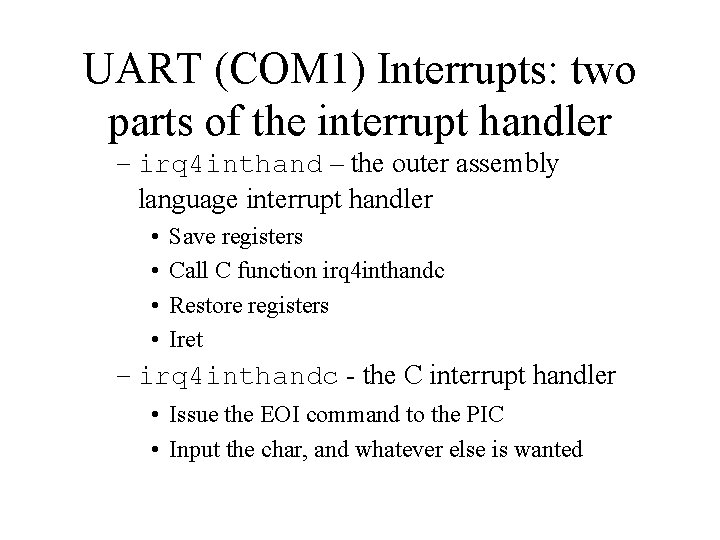 UART (COM1) Interrupts: two parts of the interrupt handler

– irq4inthand – the outer assembly language interrupt handler

• Save registers
• Call C function irq4inthandc
• Restore registers
• Iret

– irq4inthandc - the C interrupt handler

• Issue the EOI command to the PIC
• Input the char, and whatever else is wanted